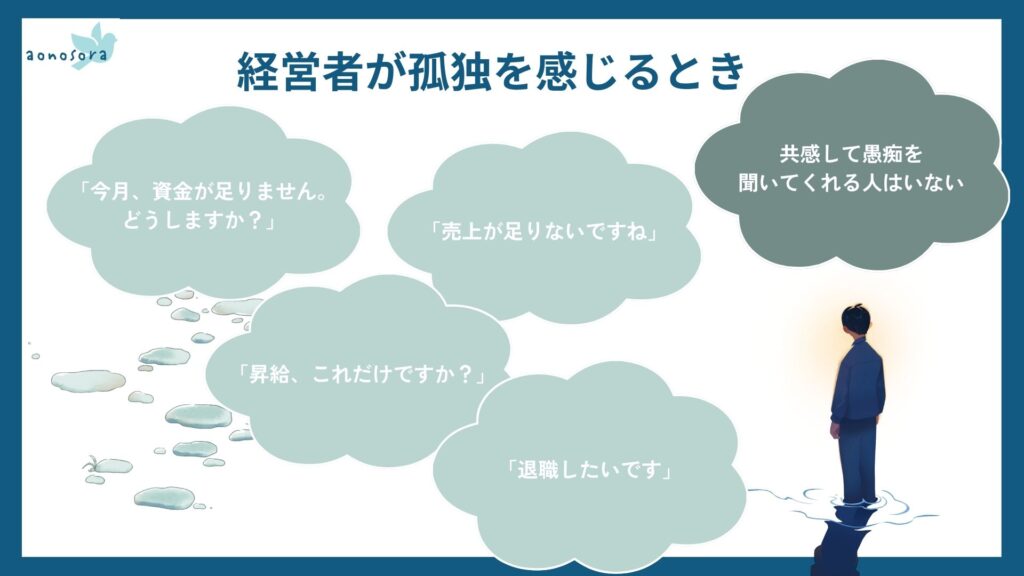 aonosora

経営者が孤独を感じるとき

「今月、資金が足りません。どうしますか？」

「売上が足りないですね」

共感して愚痴を聞いてくれる人はいない

「昇給、これだけですか？」

「退職したいです」